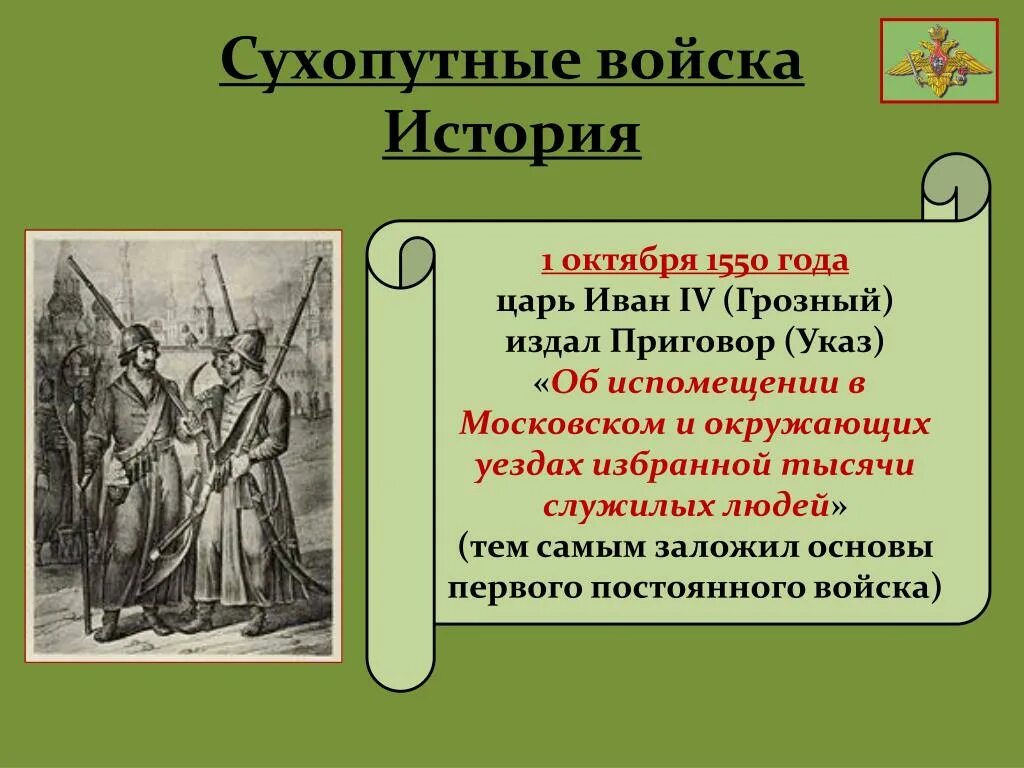 Сухопутные войска
История

1 октября 1550 года
царь Иван IV (Грозный) издал Приговор (Указ) «Об испомещении в Московском и окружающих уездах избранной тысячи служилых людей» (тем самым заложил основы первого постоянного войска)